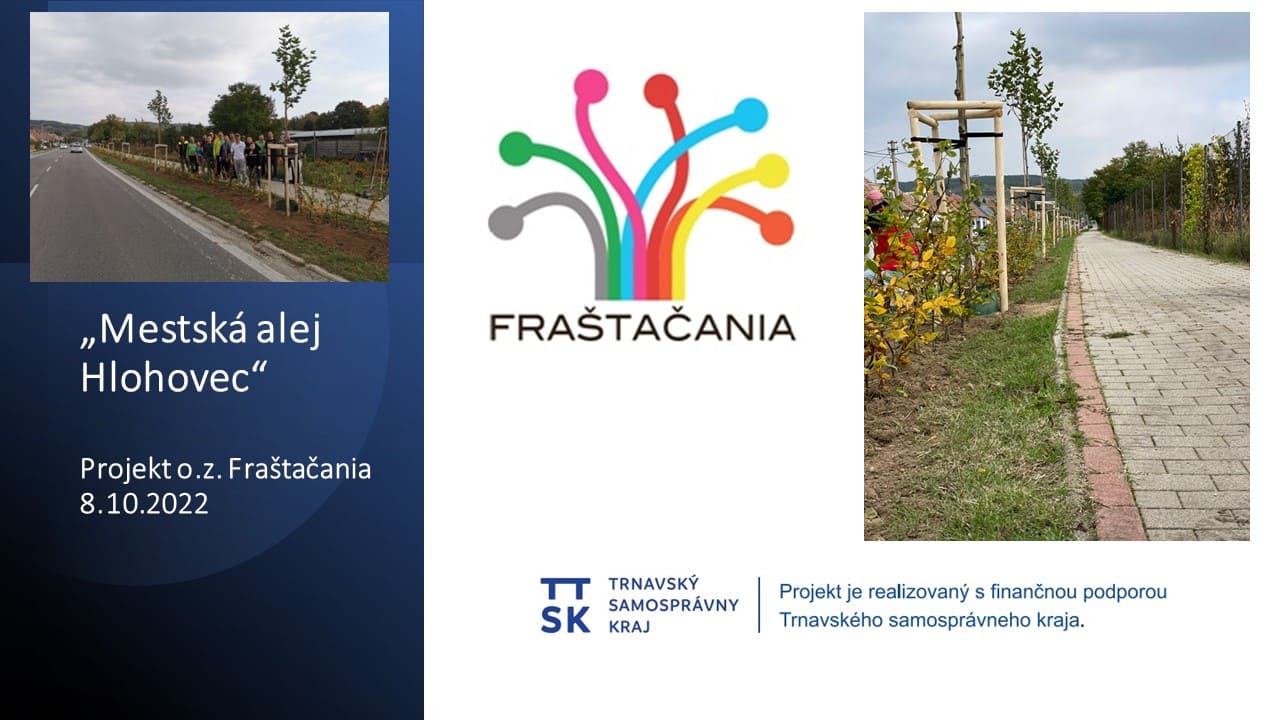 „Mestská alej Hlohovec“

Projekt o.z. Fraštačania
8.10.2022

FRAŠTAČANIA

TT SK TRNAVSKÝ SAMOSPRÁVNY KRAJ

Projekt je realizovaný s finančnou podporou Trnavského samosprávneho kraja.